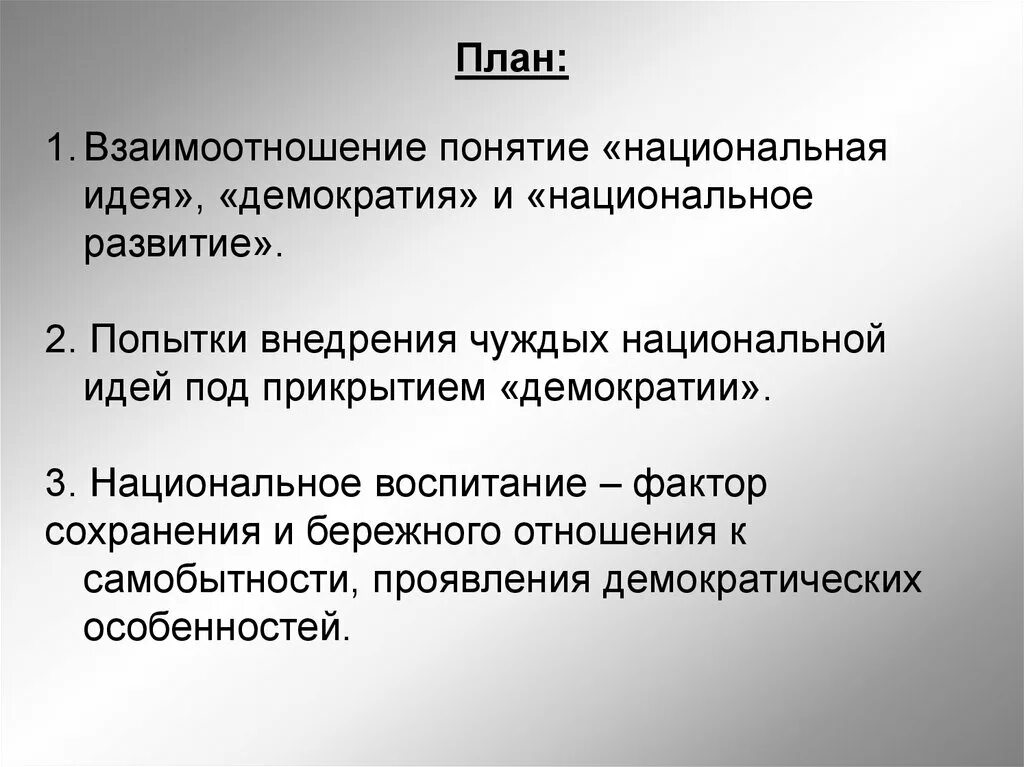 План:

1. Взаимоотношение понятие «национальная идея», «демократия» и «национальное развитие».

2. Попытки внедрения чуждых национальной идей под прикрытием «демократии».

3. Национальное воспитание – фактор сохранения и бережного отношения к самобытности, проявления демократических особенностей.